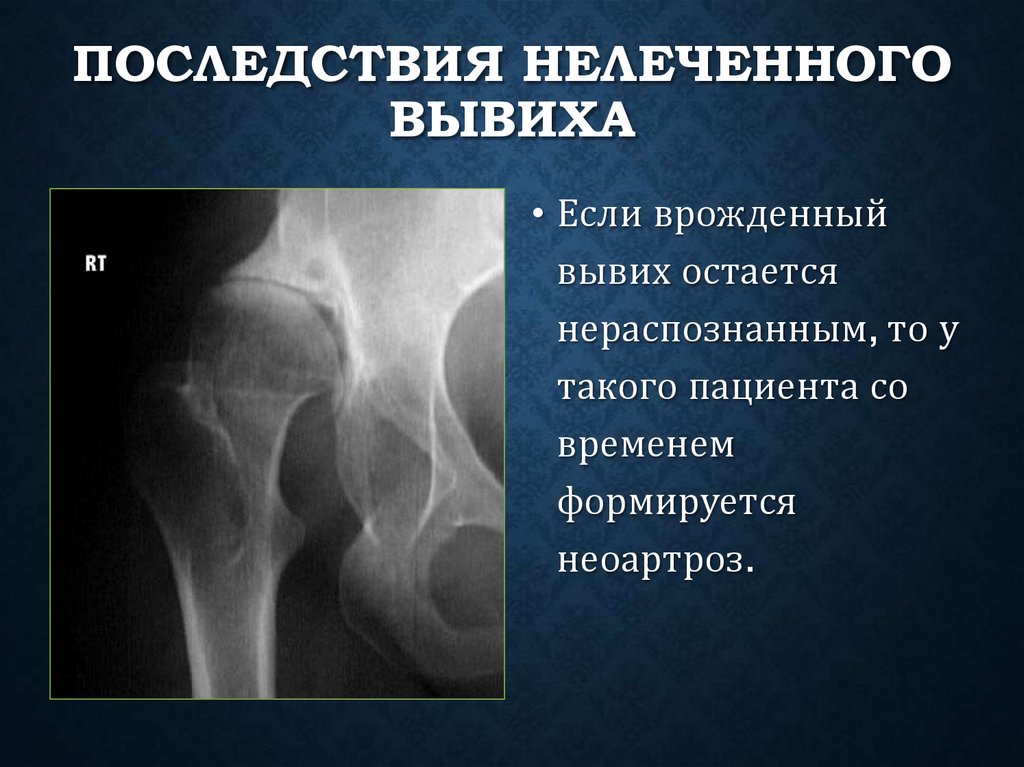 ПОСЛЕДСТВИЯ НЕЛЕЧЕННОГО ВЫВИХА

RT

• Если врожденный вывих остается нераспознанным, то у такого пациента со временем формируется неоартроз.